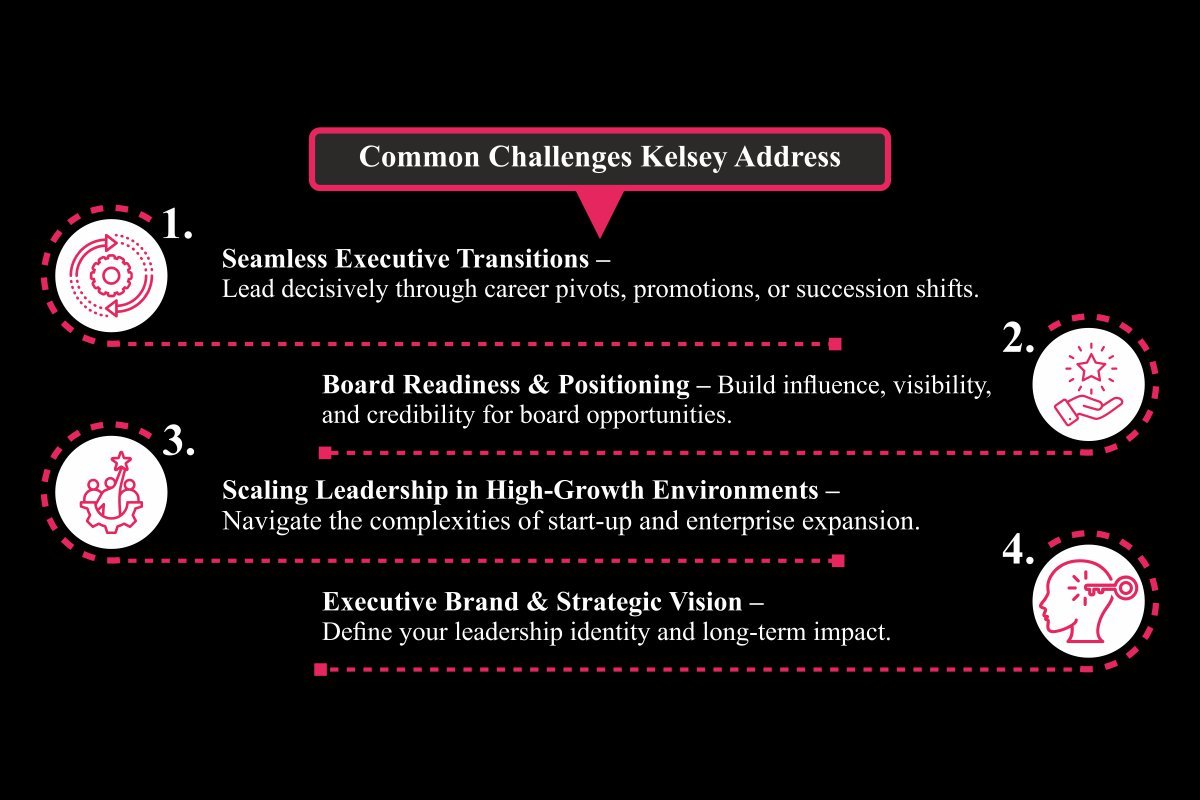 Common Challenges Kelsey Address

1.

Seamless Executive Transitions – Lead decisively through career pivots, promotions, or succession shifts.

2.

Board Readiness & Positioning – Build influence, visibility, and credibility for board opportunities.

3.

Scaling Leadership in High-Growth Environments – Navigate the complexities of start-up and enterprise expansion.

4.

Executive Brand & Strategic Vision – Define your leadership identity and long-term impact.